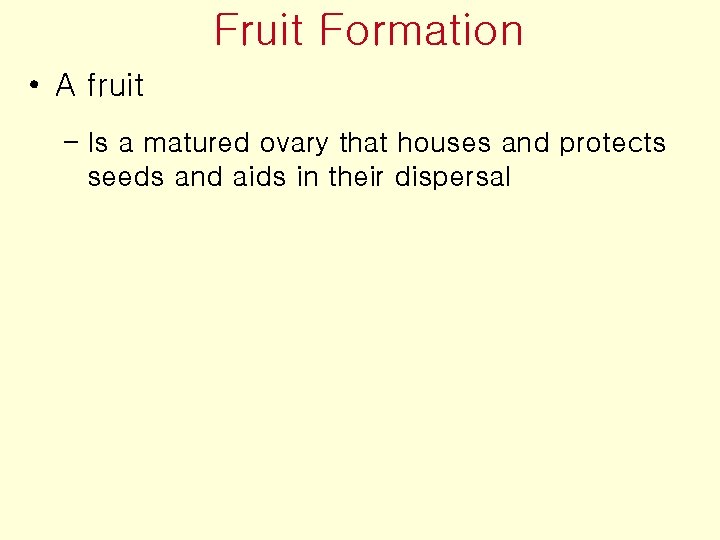 Fruit Formation

• A fruit

– Is a matured ovary that houses and protects seeds and aids in their dispersal